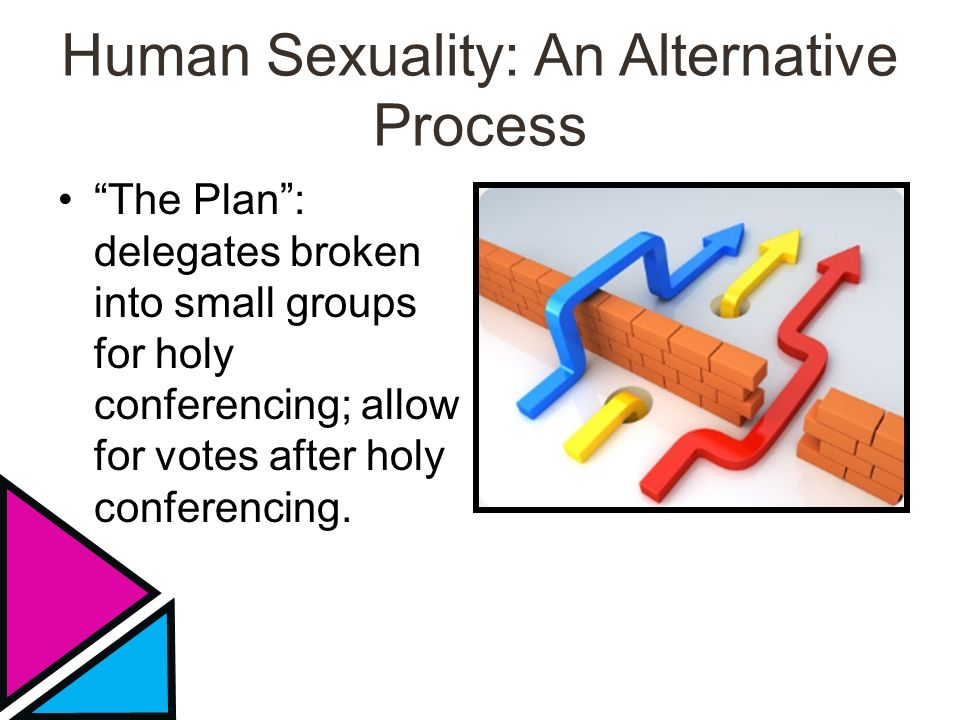 Human Sexuality: An Alternative Process

• “The Plan”: delegates broken into small groups for holy conferencing; allow for votes after holy conferencing.